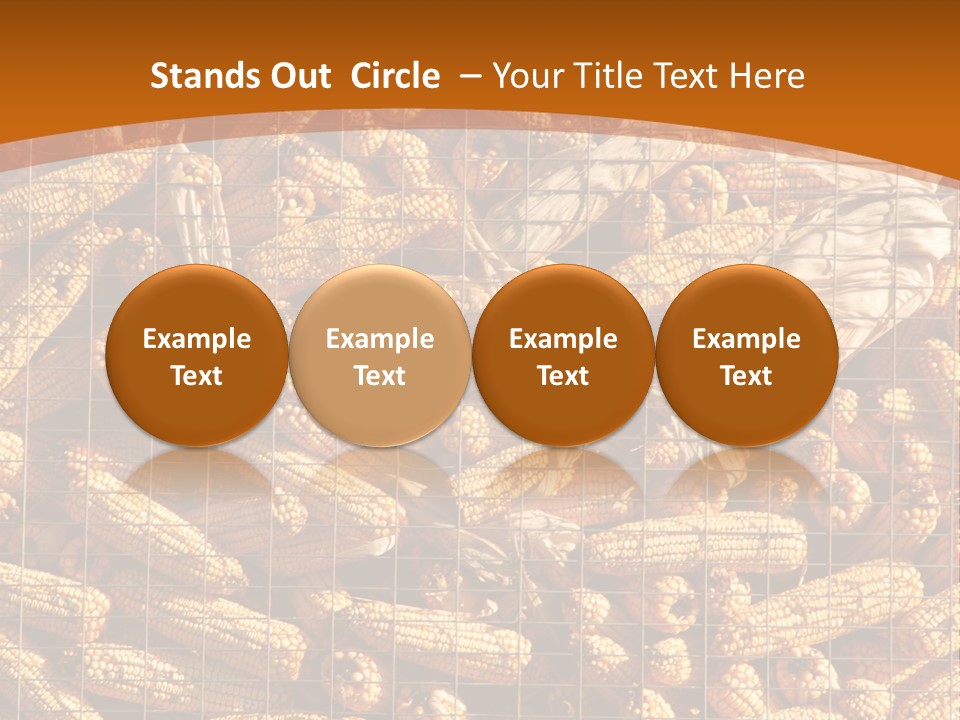 Stands Out Circle – Your Title Text Here

Example Text

Example Text

Example Text

Example Text